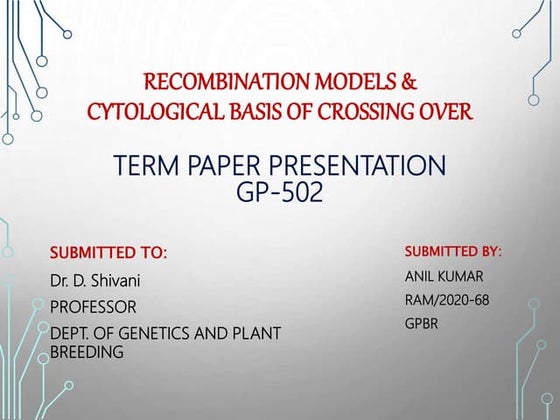 RECOMBINATION MODELS & CYTOLOGICAL BASIS OF CROSSING OVER

TERM PAPER PRESENTATION
GP-502

SUBMITTED TO:

Dr. D. Shivani

PROFESSOR

DEPT. OF GENETICS AND PLANT BREEDING

SUBMITTED BY:

ANIL KUMAR

RAM/2020-68

GPBR